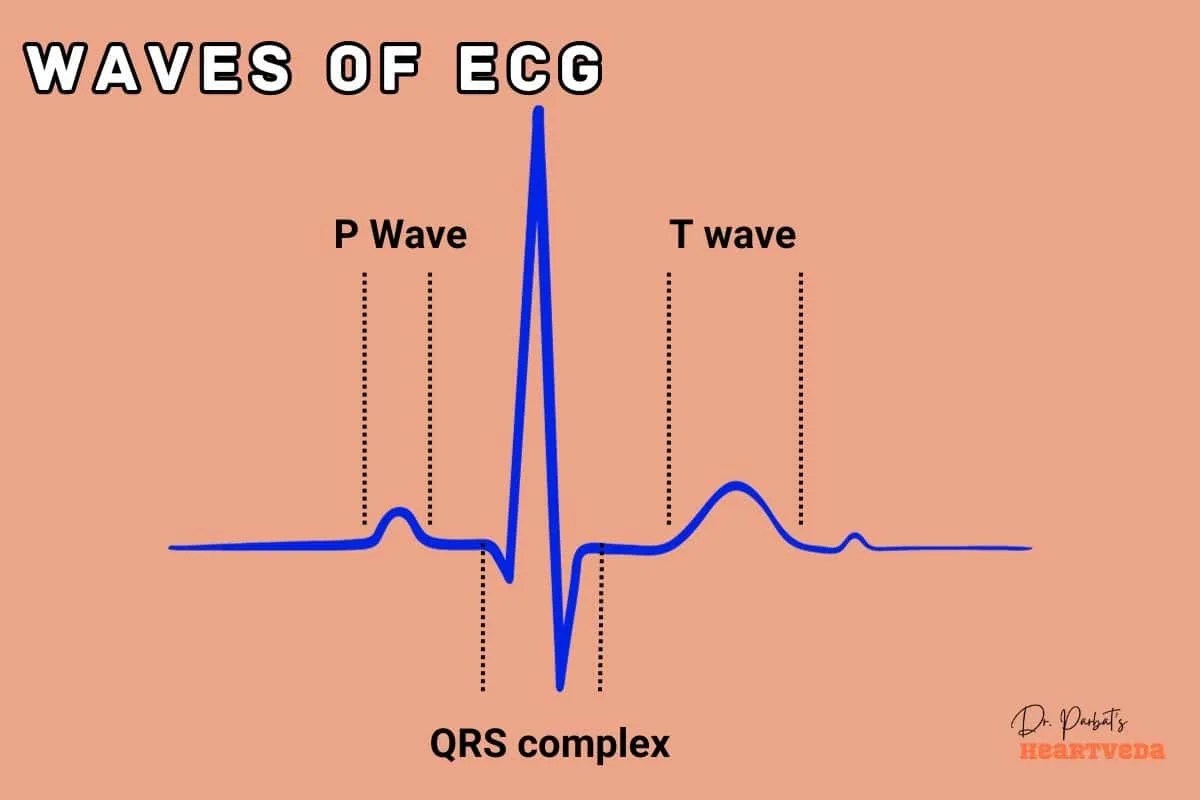 WAVES OF ECG

P Wave

T wave

QRS complex

Dr. Parbat's
HEARTVEDA